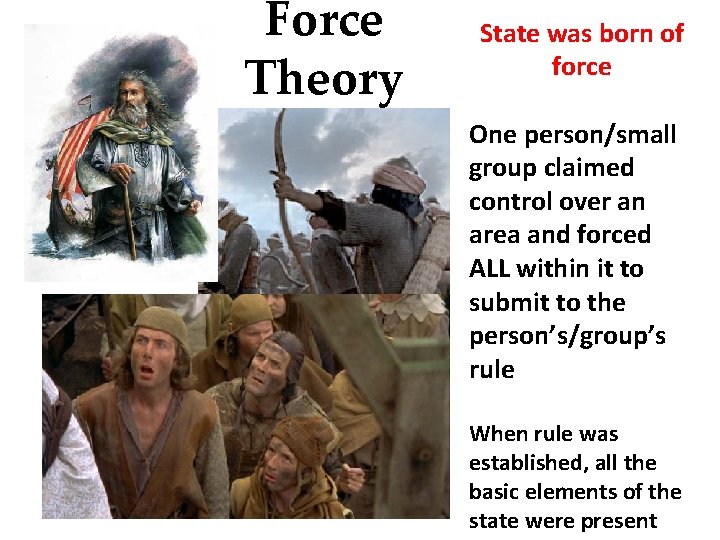 Force Theory

State was born of force

One person/small group claimed control over an area and forced ALL within it to submit to the person's/group's rule

When rule was established, all the basic elements of the state were present